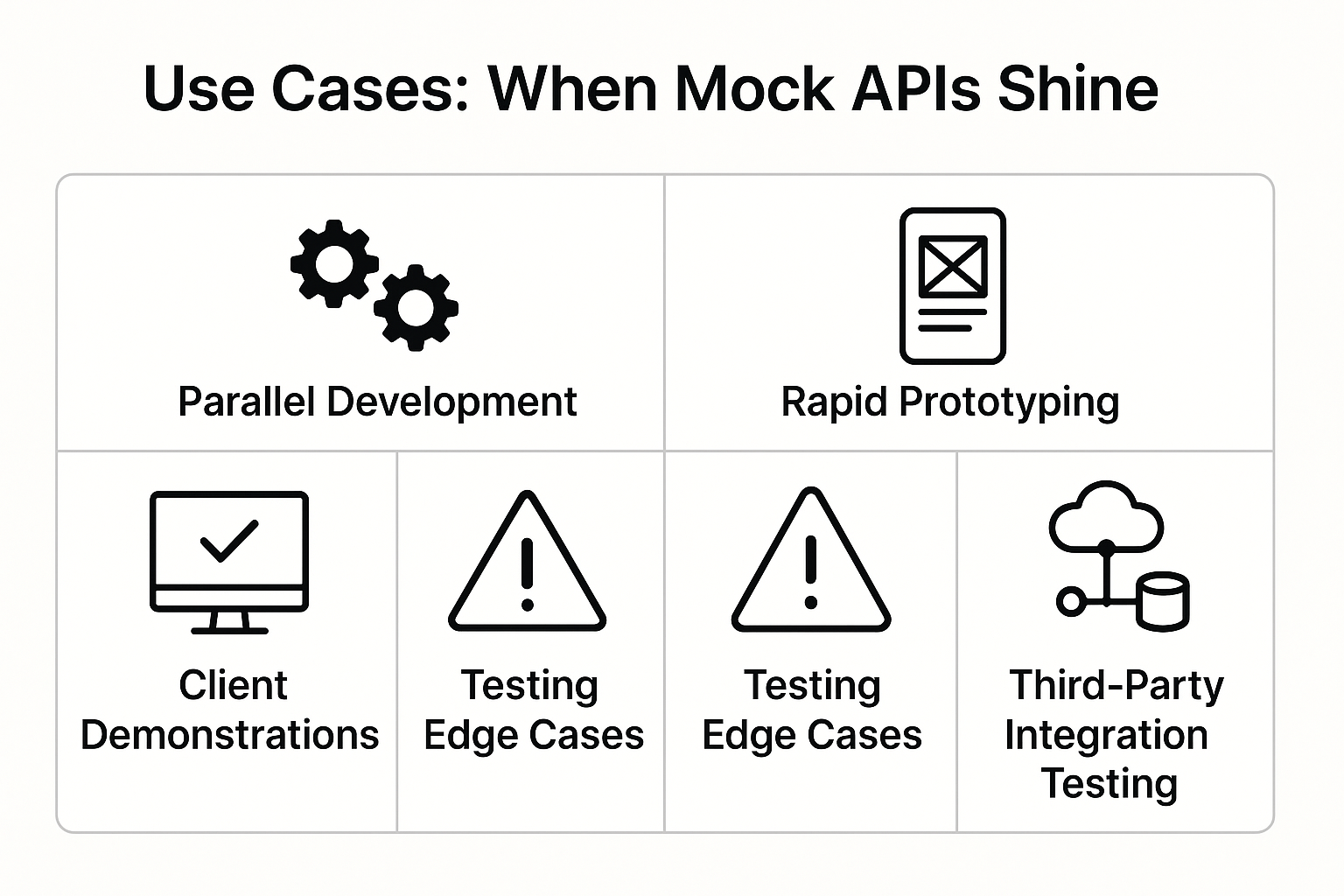 Use Cases: When Mock APIs Shine

Parallel Development

Rapid Prototyping

Client Demonstrations

Testing Edge Cases

Testing Edge Cases

Third-Party Integration Testing